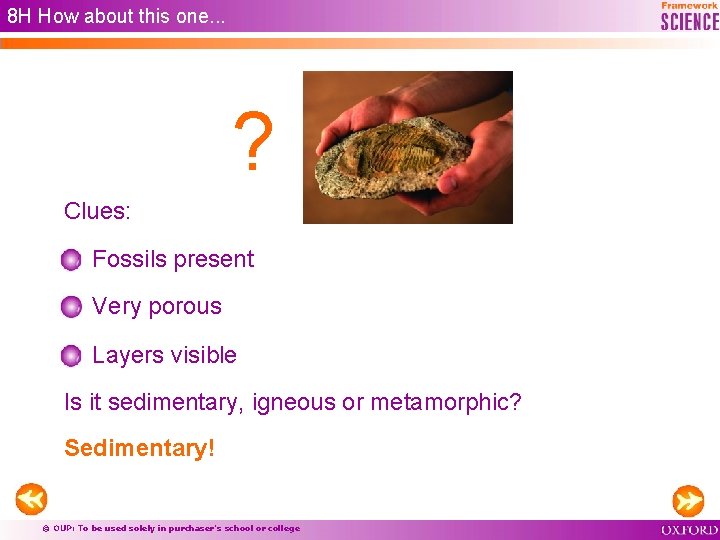 8H How about this one...

Framework SCIENCE

?

Clues:

Fossils present

Very porous

Layers visible

Is it sedimentary, igneous or metamorphic?

Sedimentary!

© OUP: To be used solely in purchaser's school or college

OXFORD